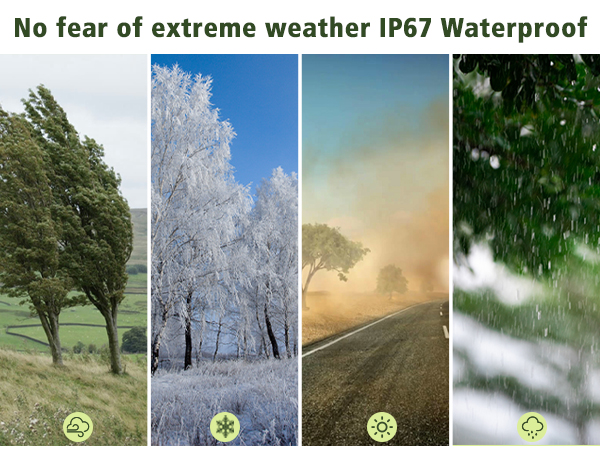 No fear of extreme weather IP67 Waterproof